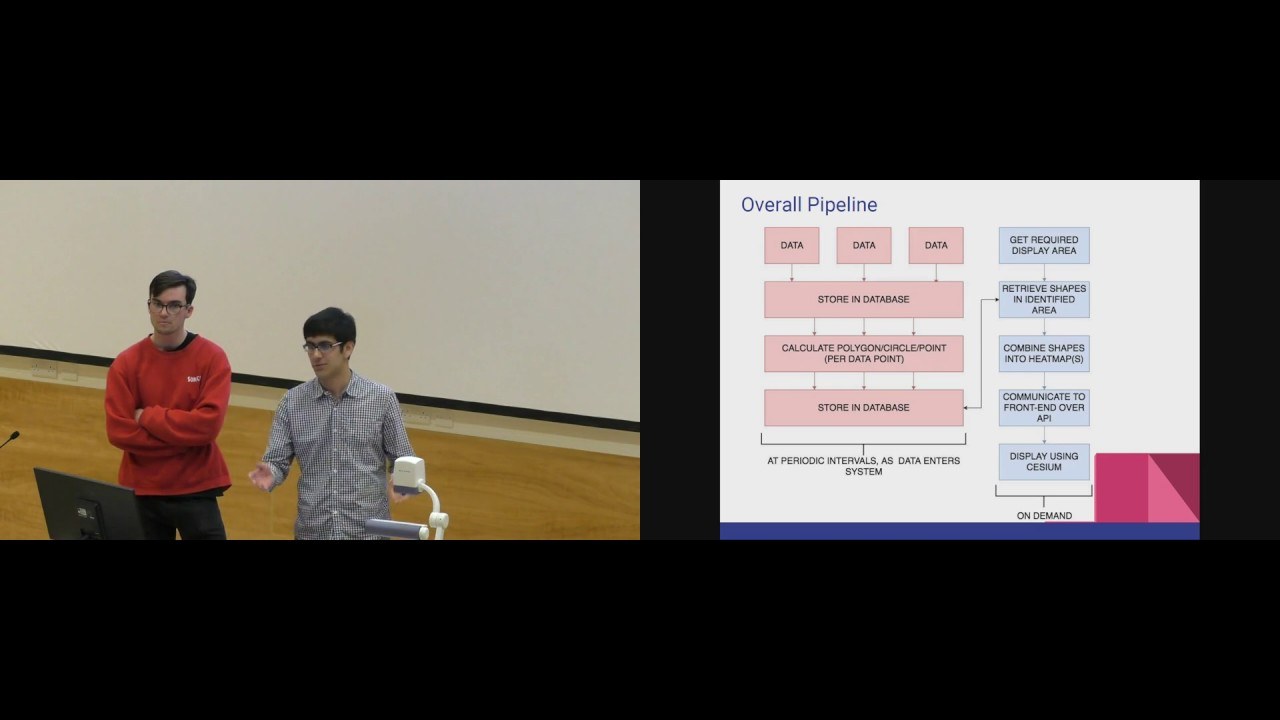 Overall Pipeline

DATA

DATA

DATA

STORE IN DATABASE

CALCULATE POLYGON/CIRCLE/POINT (PER DATA POINT)

STORE IN DATABASE

AT PERIODIC INTERVALS, AS DATA ENTERS SYSTEM

GET REQUIRED DISPLAY AREA

RETRIEVE SHAPES IN IDENTIFIED AREA

COMBINE SHAPES INTO HEATMAP(S)

COMMUNICATE TO FRONT-END OVER API

DISPLAY USING CESIUM

ON DEMAND